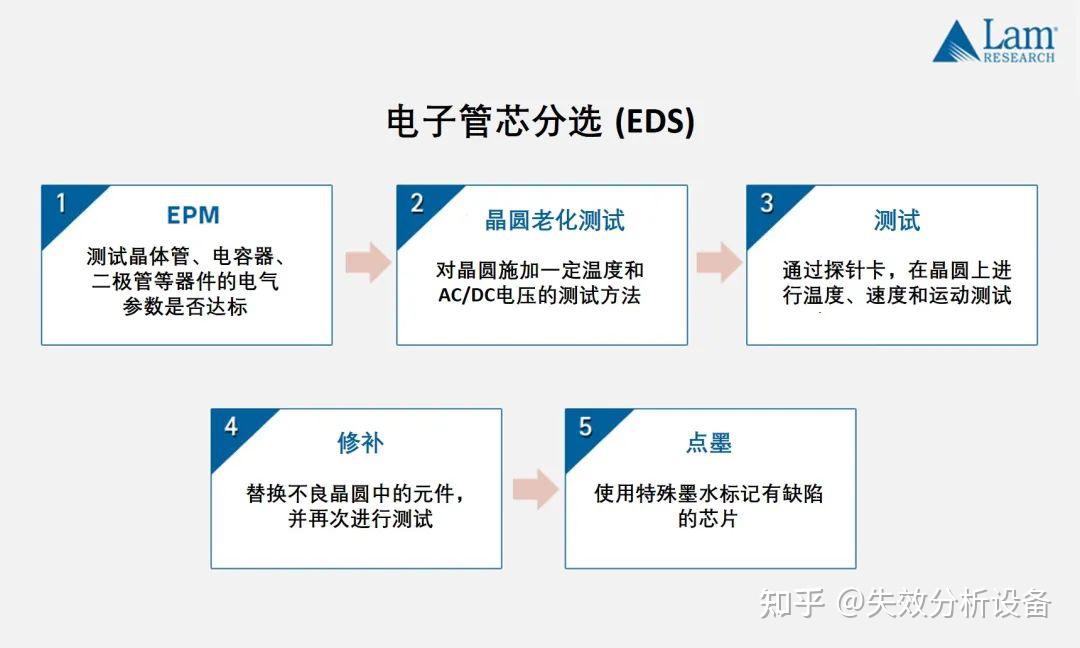 Lam RESEARCH

电子管芯分选 (EDS)

1
EPM
测试晶体管、电容器、二极管等器件的电气参数是否达标

2
晶圆老化测试
对晶圆施加一定温度和AC/DC电压的测试方法

3
测试
通过探针卡，在晶圆上进行温度、速度和运动测试

4
修补
替换不良晶圆中的元件，并再次进行测试

5
点墨
使用特殊墨水标记有缺陷的芯片

知乎 @失效分析设备